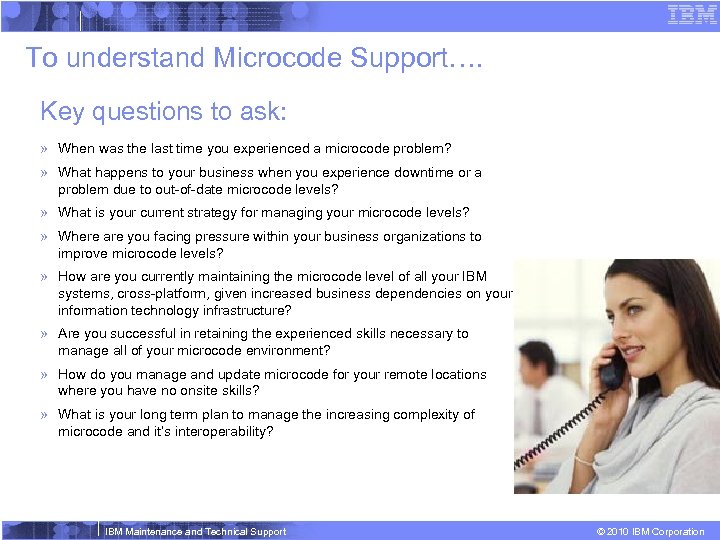 IBM

To understand Microcode Support….

Key questions to ask:

» When was the last time you experienced a microcode problem?

» What happens to your business when you experience downtime or a problem due to out-of-date microcode levels?

» What is your current strategy for managing your microcode levels?

» Where are you facing pressure within your business organizations to improve microcode levels?

» How are you currently maintaining the microcode level of all your IBM systems, cross-platform, given increased business dependencies on your information technology infrastructure?

» Are you successful in retaining the experienced skills necessary to manage all of your microcode environment?

» How do you manage and update microcode for your remote locations where you have no onsite skills?

» What is your long term plan to manage the increasing complexity of microcode and it's interoperability?

IBM Maintenance and Technical Support

© 2010 IBM Corporation